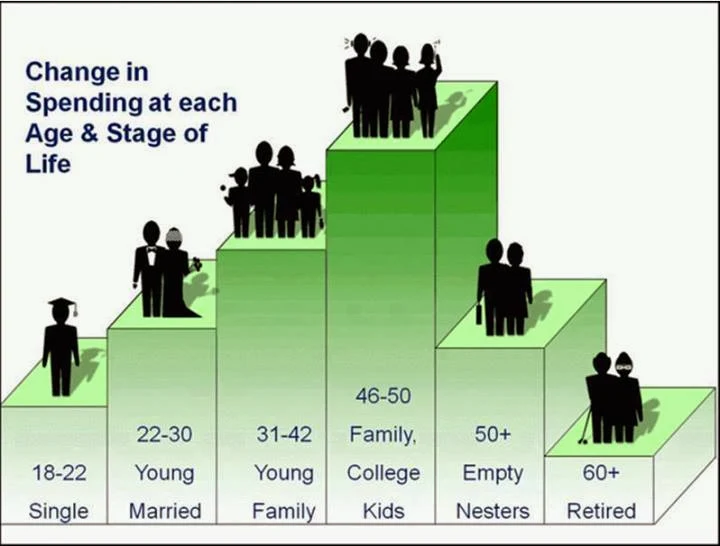 Change in Spending at each Age & Stage of Life

18-22
Single

22-30
Young
Married

31-42
Young
Family

46-50
Family,
College
Kids

50+
Empty
Nesters

60+
Retired